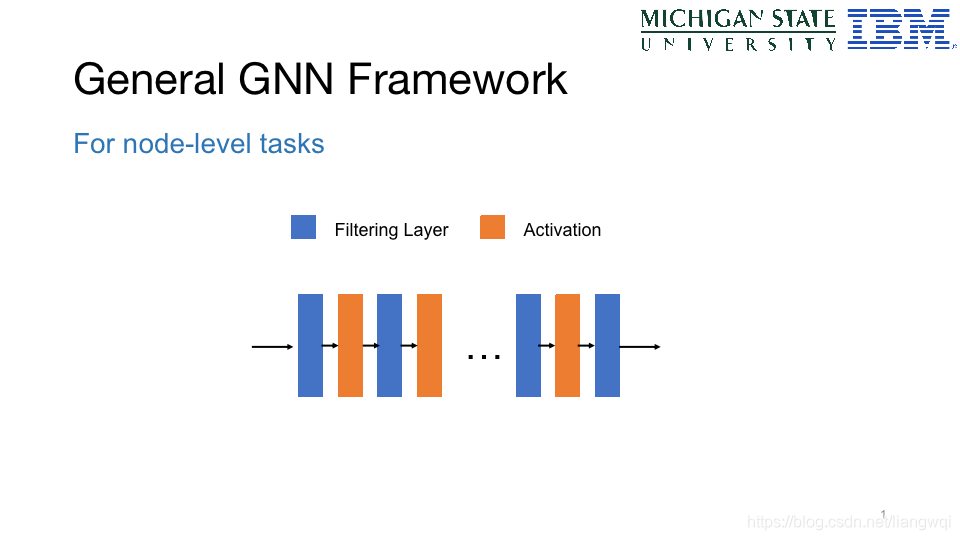 MICHIGAN STATE
UNIVERSITY
IBM

General GNN Framework

For node-level tasks

Filtering Layer
Activation

…

1
https://blog.csdn.net/liangwqi